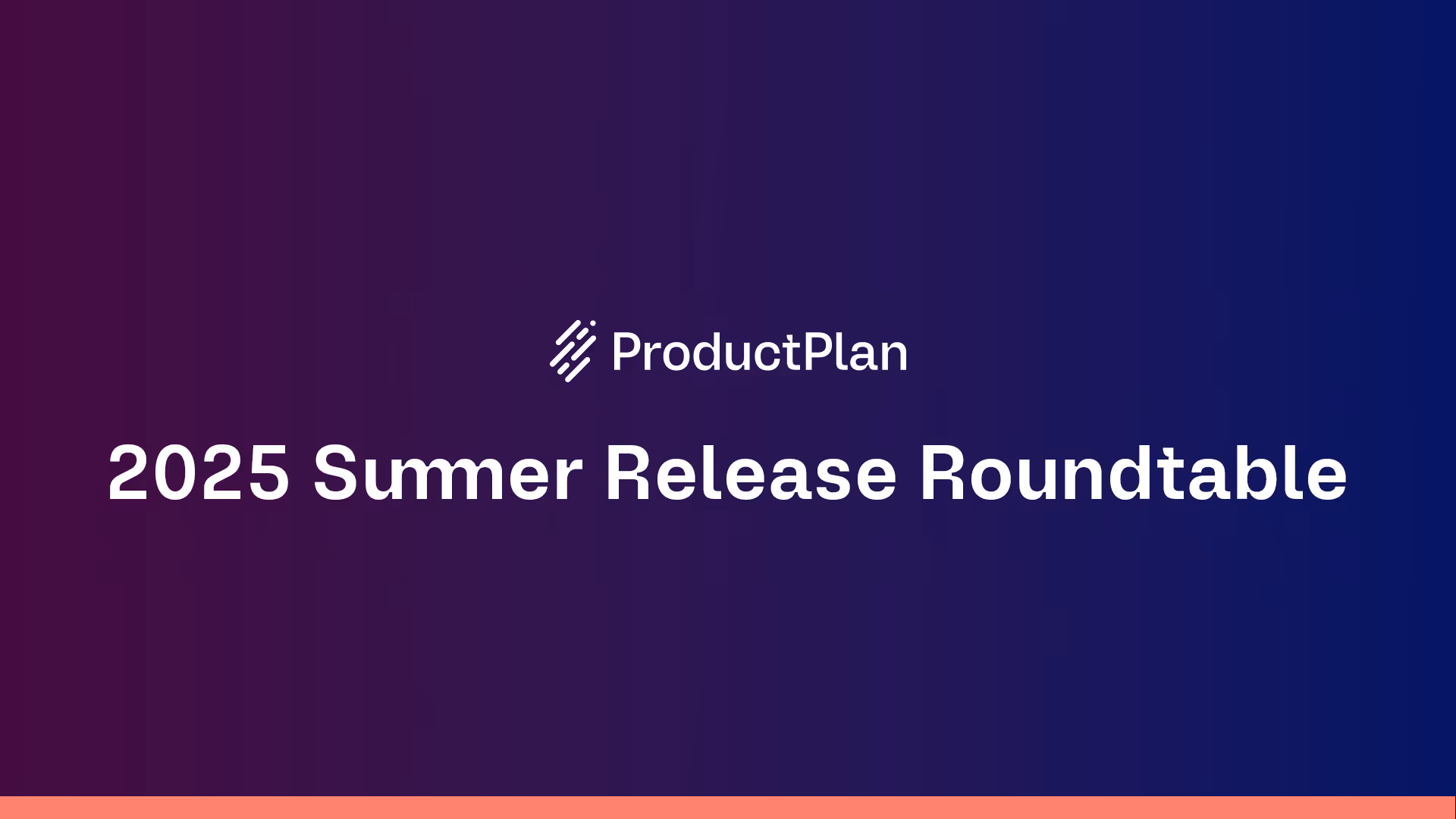 ProductPlan

2025 Summer Release Roundtable